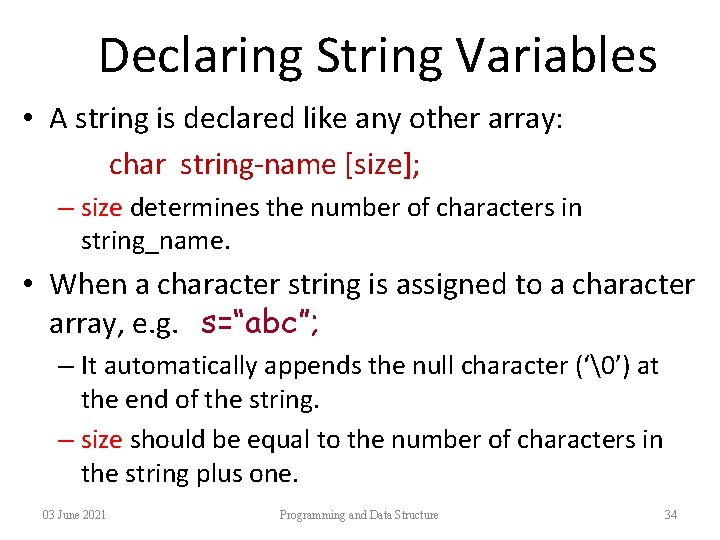 Declaring String Variables

• A string is declared like any other array:

char string-name [size];

– size determines the number of characters in string_name.

• When a character string is assigned to a character array, e.g. s="abc";

– It automatically appends the null character ('\0') at the end of the string.

– size should be equal to the number of characters in the string plus one.

03 June 2021 Programming and Data Structure 34